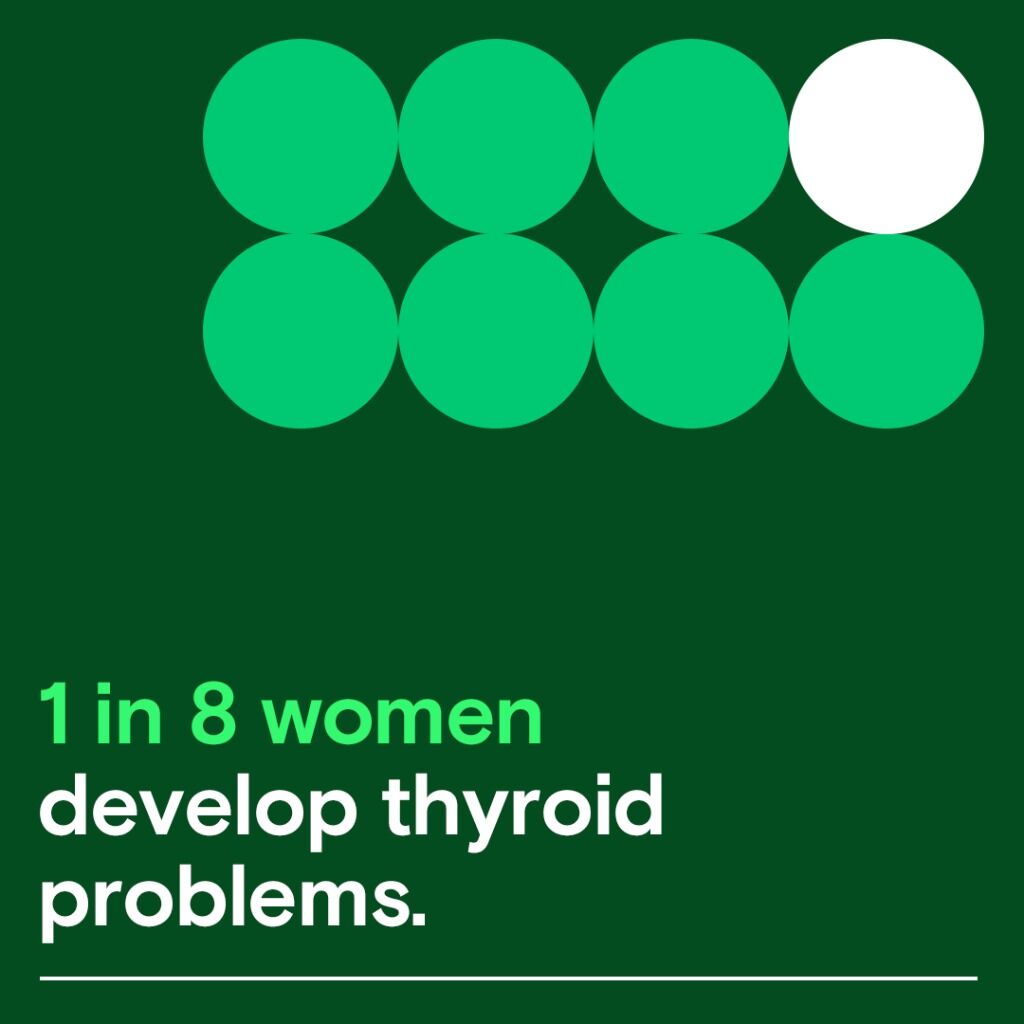 1 in 8 women develop thyroid problems.